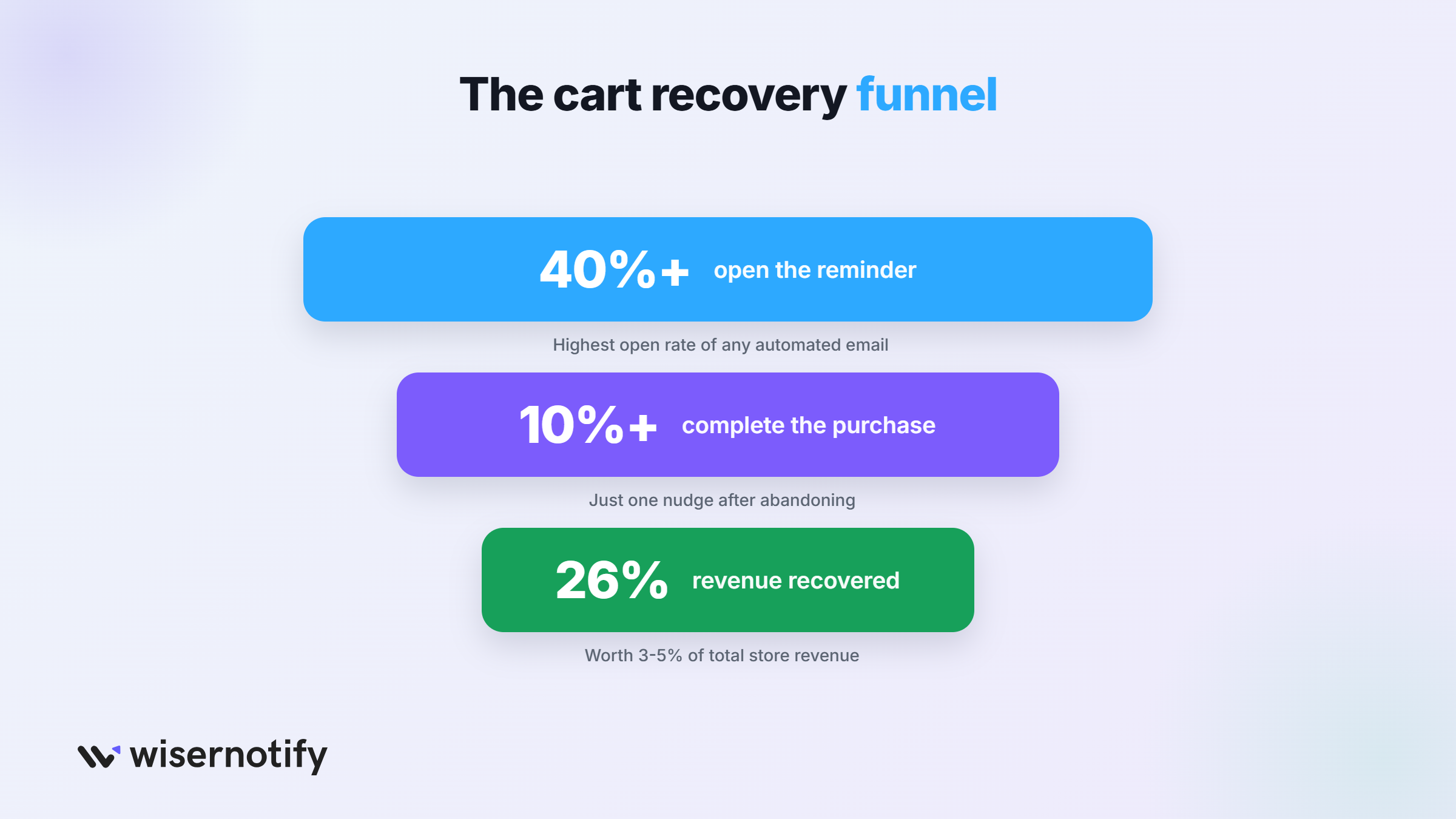 The cart recovery funnel

40%+ open the reminder

Highest open rate of any automated email

10%+ complete the purchase

Just one nudge after abandoning

26% revenue recovered

Worth 3-5% of total store revenue

wisernotify